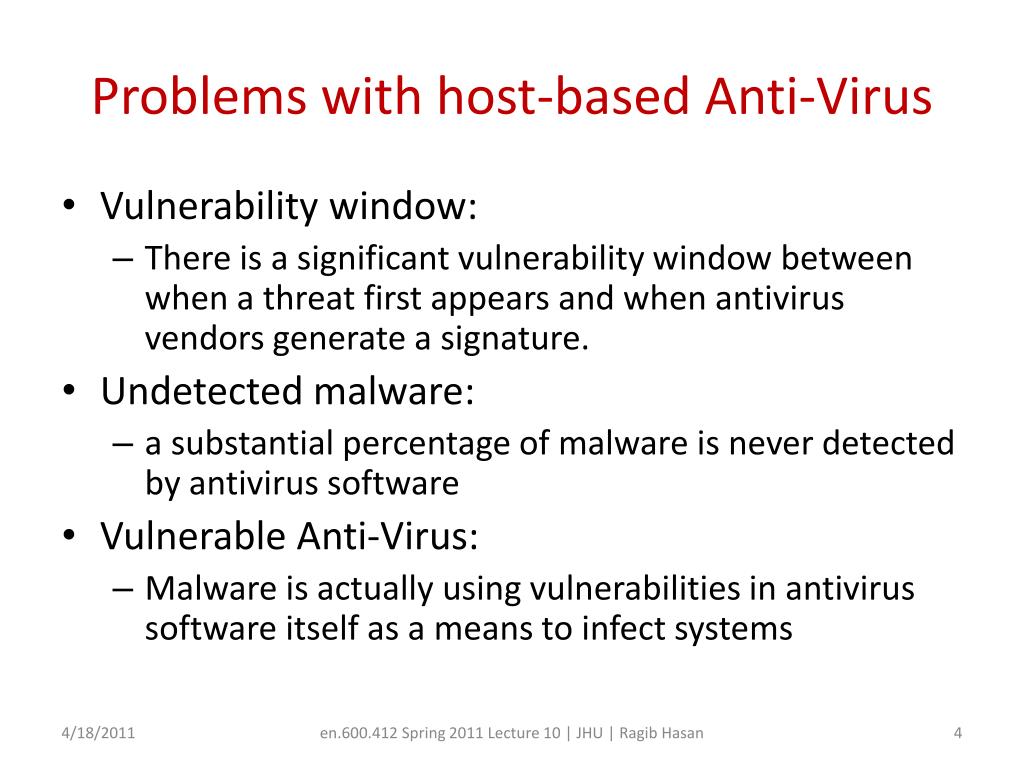 Problems with host-based Anti-Virus

• Vulnerability window:
 – There is a significant vulnerability window between when a threat first appears and when antivirus vendors generate a signature.
• Undetected malware:
 – a substantial percentage of malware is never detected by antivirus software
• Vulnerable Anti-Virus:
 – Malware is actually using vulnerabilities in antivirus software itself as a means to infect systems

4/18/2011
en.600.412 Spring 2011 Lecture 10 | JHU | Ragib Hasan
4